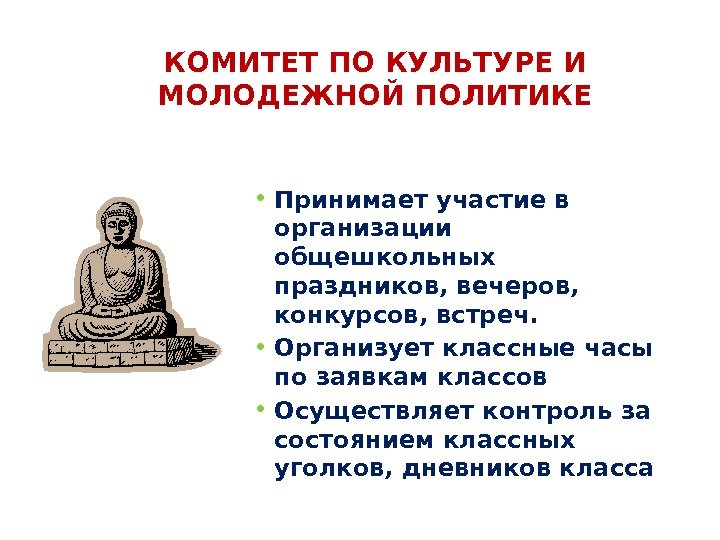 КОМИТЕТ ПО КУЛЬТУРЕ И МОЛОДЕЖНОЙ ПОЛИТИКЕ

• Принимает участие в организации общешкольных праздников, вечеров, конкурсов, встреч.
• Организует классные часы по заявкам классов
• Осуществляет контроль за состоянием классных уголков, дневников класса